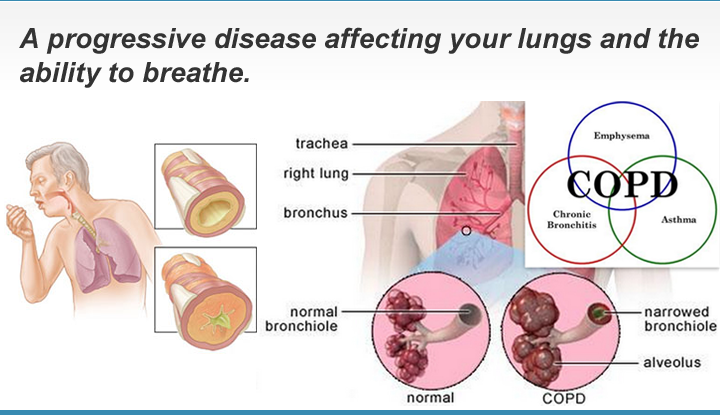 A progressive disease affecting your lungs and the ability to breathe.

trachea

right lung

bronchus

Emphysema

COPD

Chronic Bronchitis

Asthma

normal bronchiole

narrowed bronchiole

alveolus

normal

COPD